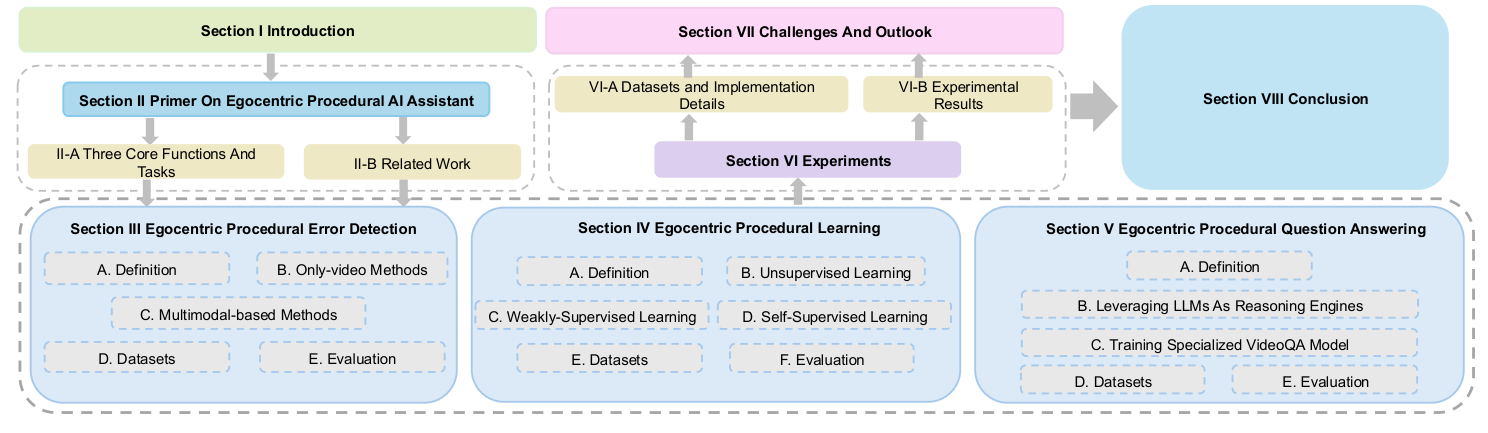 Section I Introduction

Section II Primer On Egocentric Procedural AI Assistant

II-A Three Core Functions And Tasks

II-B Related Work

Section VII Challenges And Outlook

VI-A Datasets and Implementation Details

VI-B Experimental Results

Section VI Experiments

Section VIII Conclusion

Section III Egocentric Procedural Error Detection

A. Definition

B. Only-video Methods

C. Multimodal-based Methods

D. Datasets

E. Evaluation

Section IV Egocentric Procedural Learning

A. Definition

B. Unsupervised Learning

C. Weakly-Supervised Learning

D. Self-Supervised Learning

E. Datasets

F. Evaluation

Section V Egocentric Procedural Question Answering

A. Definition

B. Leveraging LLMs As Reasoning Engines

C. Training Specialized VideoQA Model

D. Datasets

E. Evaluation